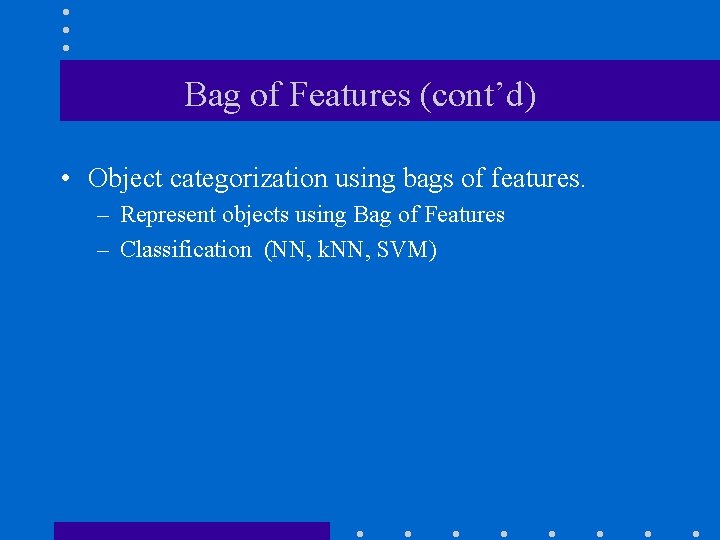 Bag of Features (cont’d)

• Object categorization using bags of features.
– Represent objects using Bag of Features
– Classification (NN, kNN, SVM)